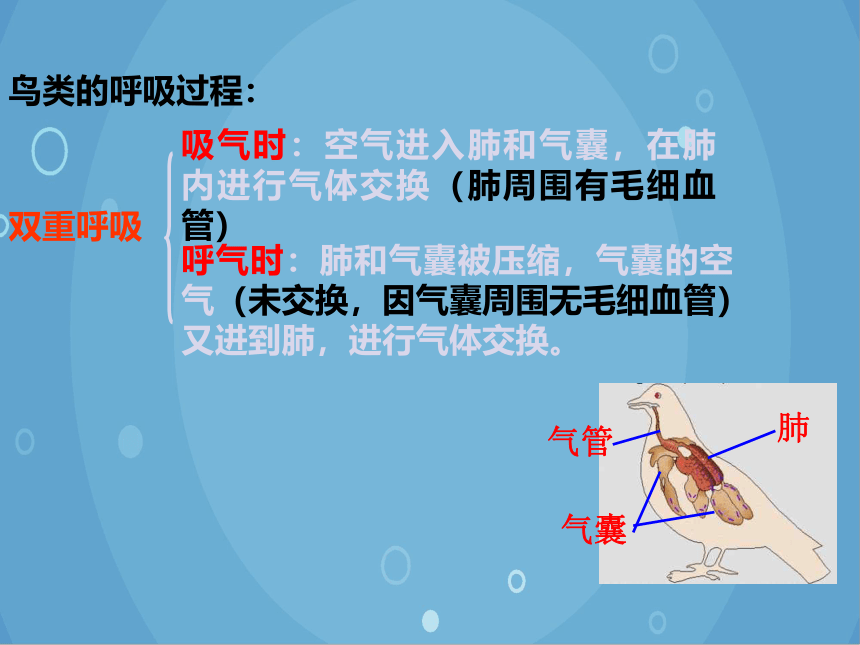 鸟类的呼吸过程：

双重呼吸

吸气时：空气进入肺和气囊，在肺内进行气体交换（肺周围有毛细血管）

呼气时：肺和气囊被压缩，气囊的空气（未交换，因气囊周围无毛细血管）又进到肺，进行气体交换。

气管

肺

气囊